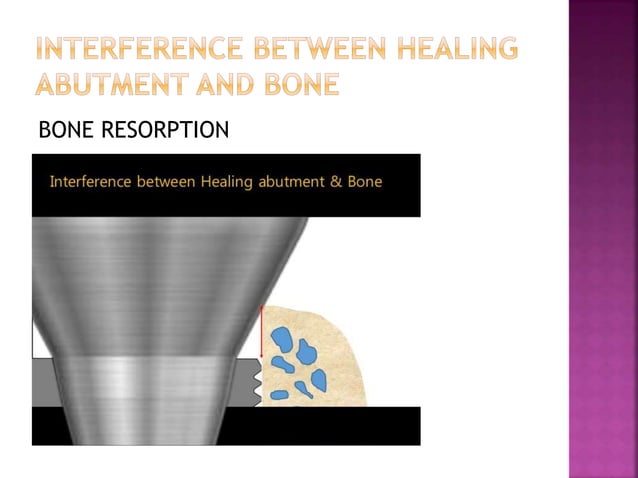 INTERFERENCE BETWEEN HEALING ABUTMENT AND BONE

BONE RESORPTION

Interference between Healing abutment & Bone